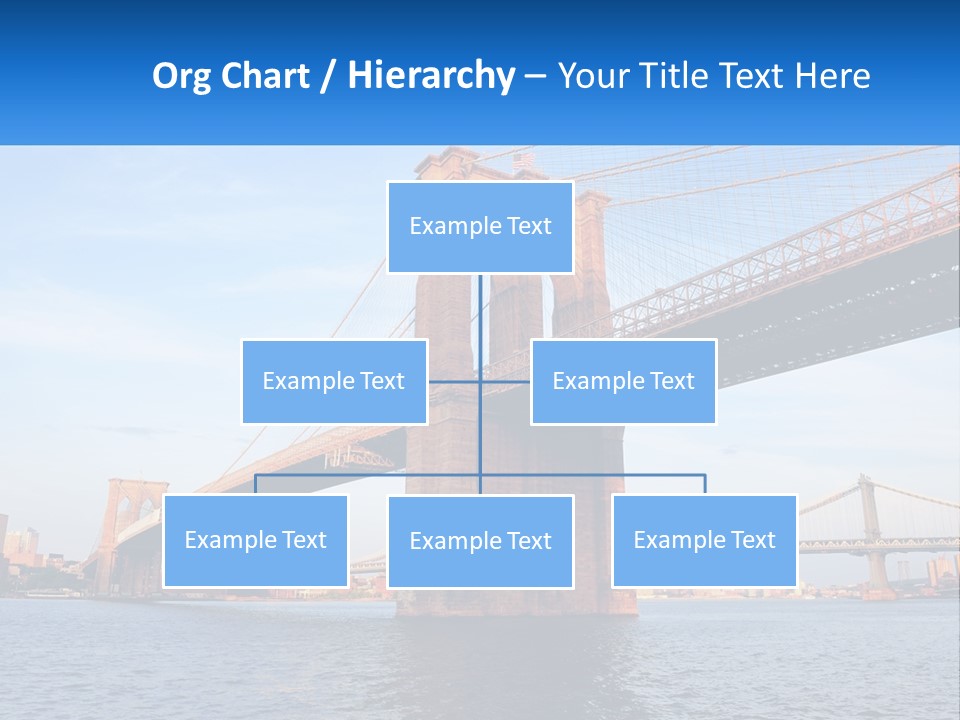 Org Chart / Hierarchy – Your Title Text Here

Example Text

Example Text

Example Text

Example Text

Example Text

Example Text